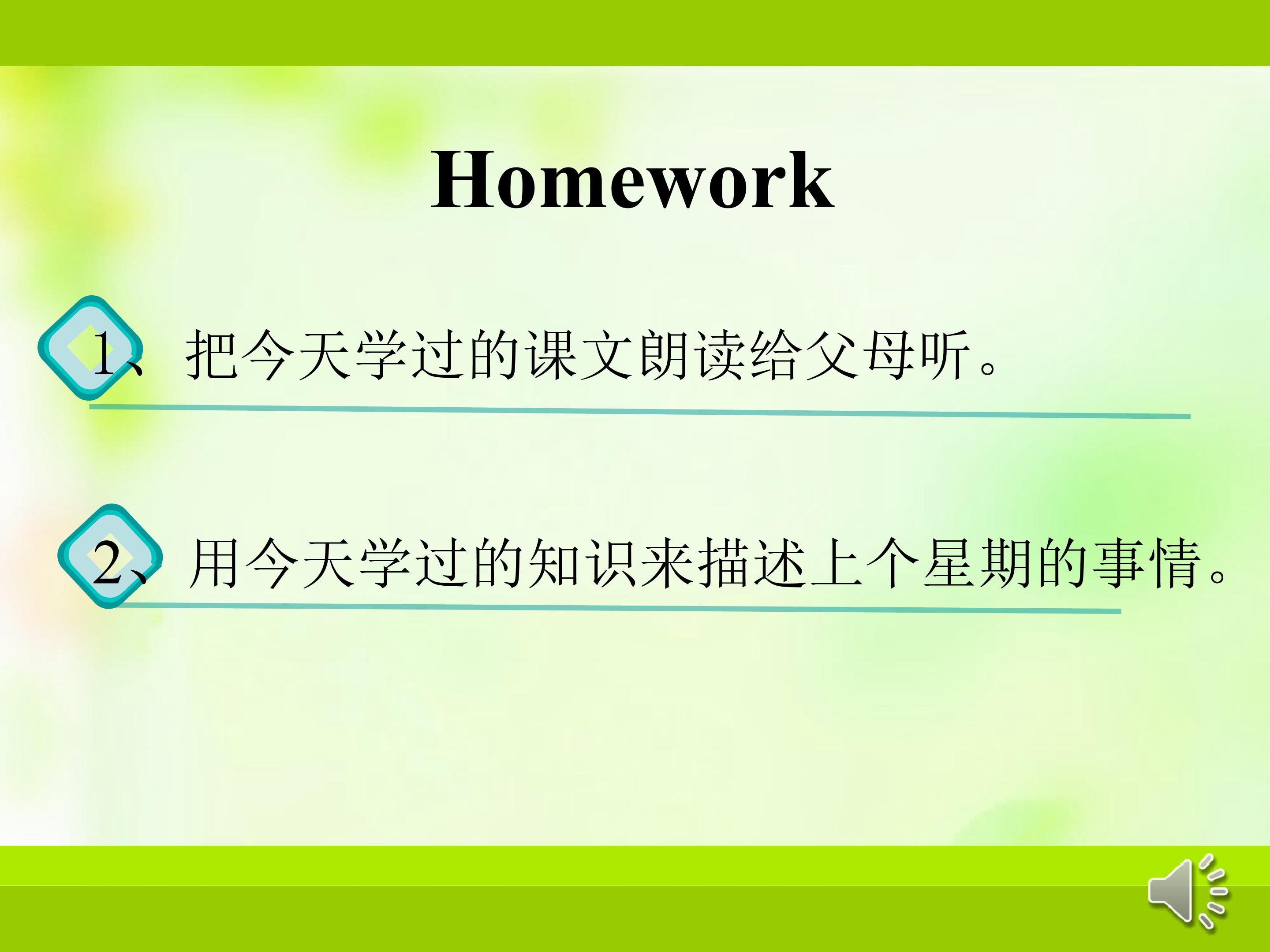 Homework

1、把今天学过的课文朗读给父母听。

2、用今天学过的知识来描述上个星期的事情。